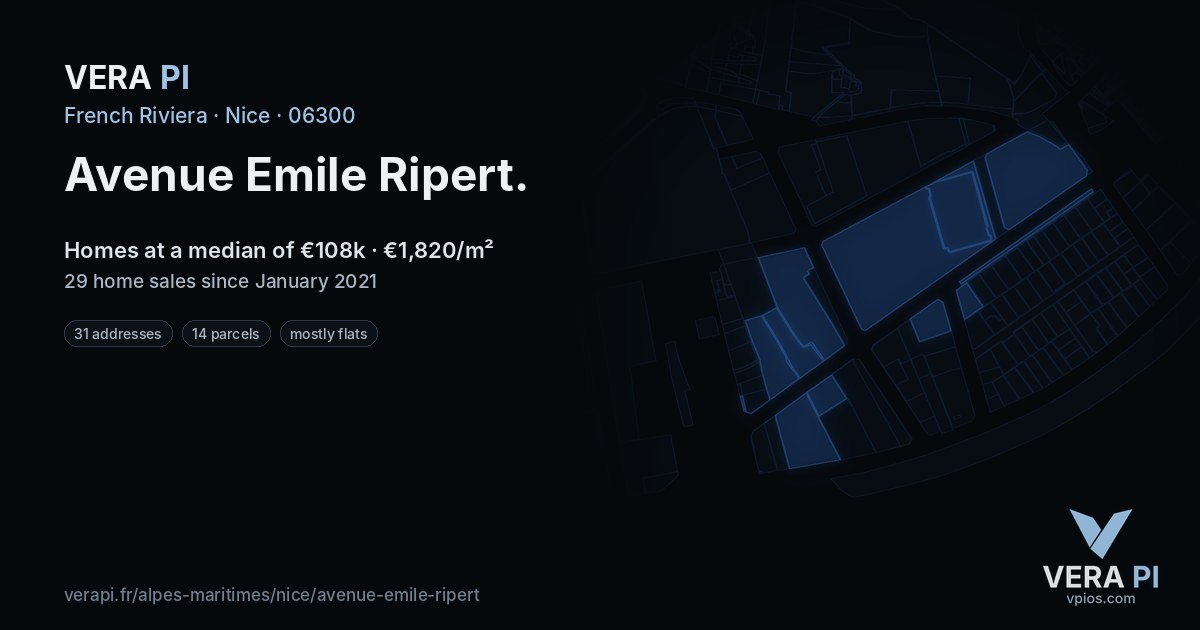 VERA PI
French Riviera · Nice · 06300

Avenue Emile Ripert.

Homes at a median of €108k · €1,820/m²
29 home sales since January 2021

31 addresses
14 parcels
mostly flats

verapi.fr/alpes-maritimes/nice/avenue-emile-ripert

VERA PI
vpios.com